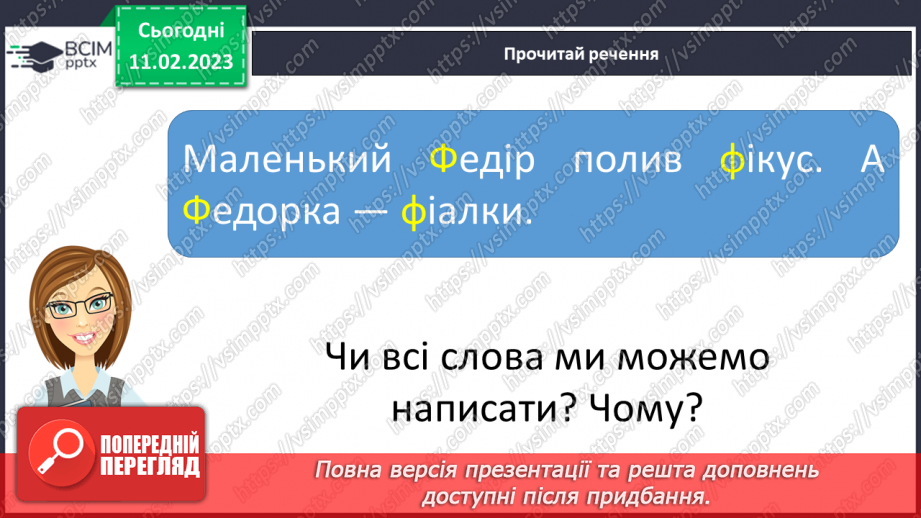 ВСІМ pptx

Сьогодні 11.02.2023

Прочитай речення

Маленький Федір полив фікус. А Федорка — фіалки.

Чи всі слова ми можемо написати? Чому?

ПОПЕРЕДНІЙ ПЕРЕГЛЯД

Повна версія презентації та решта доповнень доступні після придбання.

https://vsimpptx.com